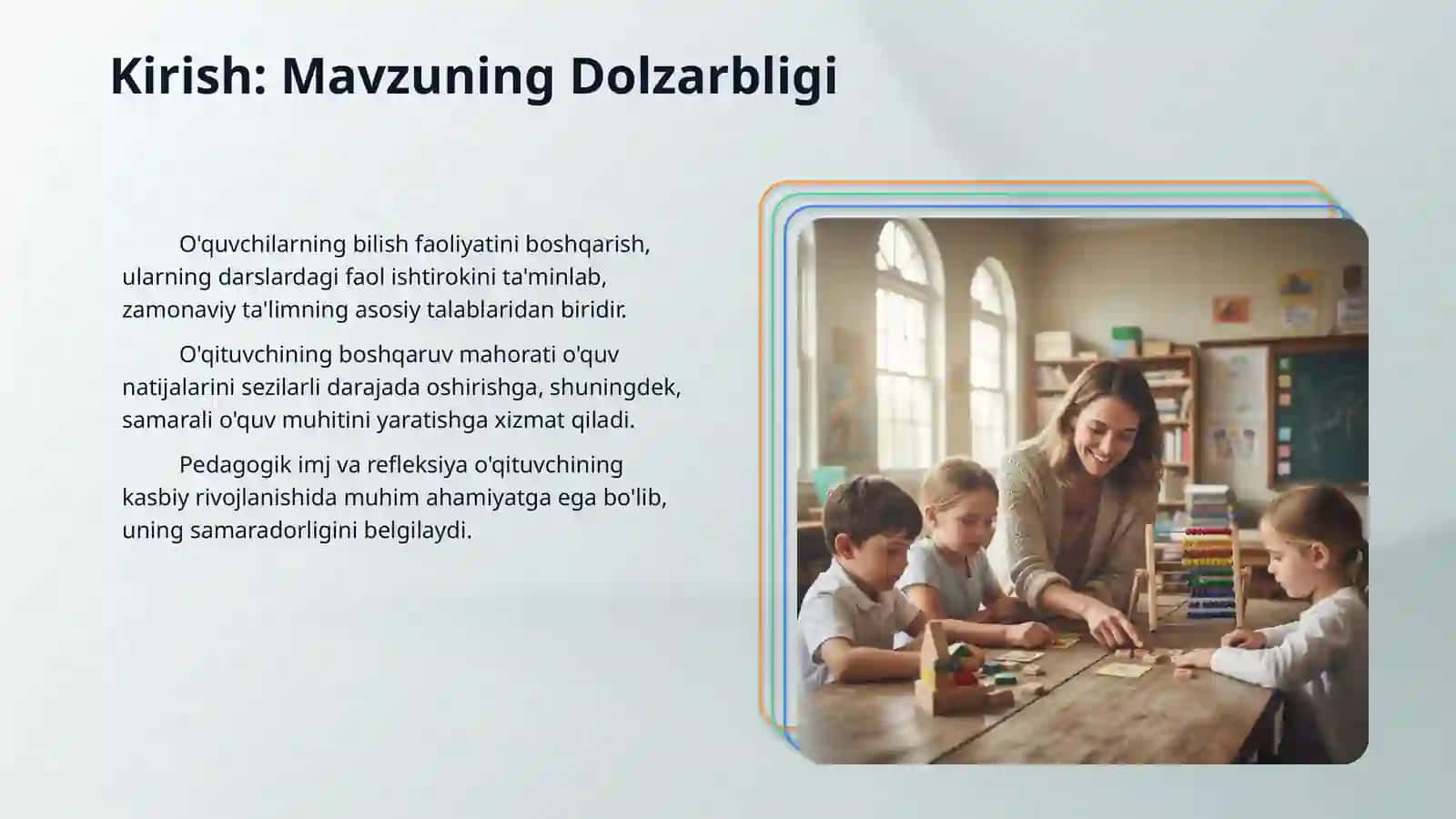 Kirish: Mavzuning Dolzarbligi

O'quvchilarning bilish faoliyatini boshqarish, ularning darslardagi faol ishtirokini ta'minlab, zamonaviy ta'limning asosiy talablaridan biridir.

O'qituvchining boshqaruv mahorati o'quv natijalarini sezilarli darajada oshirishga, shuningdek, samarali o'quv muhitini yaratishga xizmat qiladi.

Pedagogik imj va refleksiya o'qituvchining kasbiy rivojlanishida muhim ahamiyatga ega bo'lib, uning samaradorligini belgilaydi.